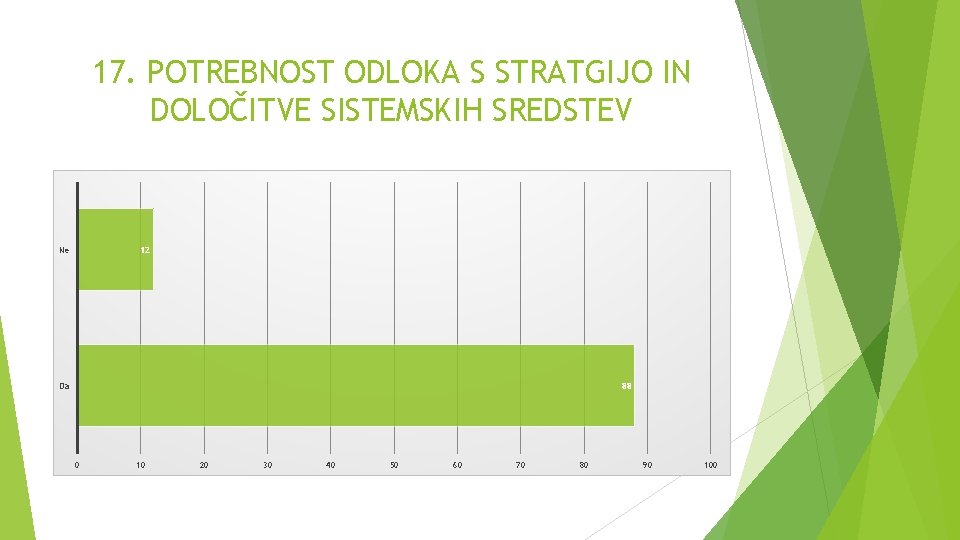 17. POTREBNOST ODLOKA S STRATGIJO IN DOLOČITVE SISTEMSKIH SREDSTEV

Ne
12
Da
88
0
10
20
30
40
50
60
70
80
90
100